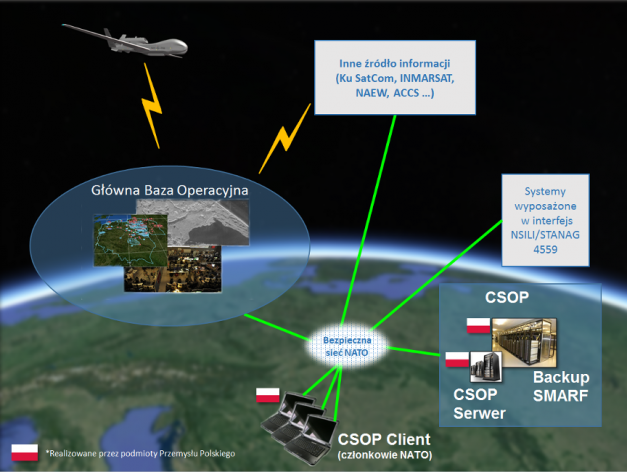 Inne źródło informacji (Ku SatCom, INMARSAT, NAEW, ACCS ...)

Główna Baza Operacyjna

Systemy wyposażone w interfejs NSILI/STANAG 4559

CSOP

Bezpieczna sieć NATO

Backup SMARF

CSOP Serwer

CSOP Client (członkowie NATO)

*Realizowane przez podmioty Przemysłu Polskiego